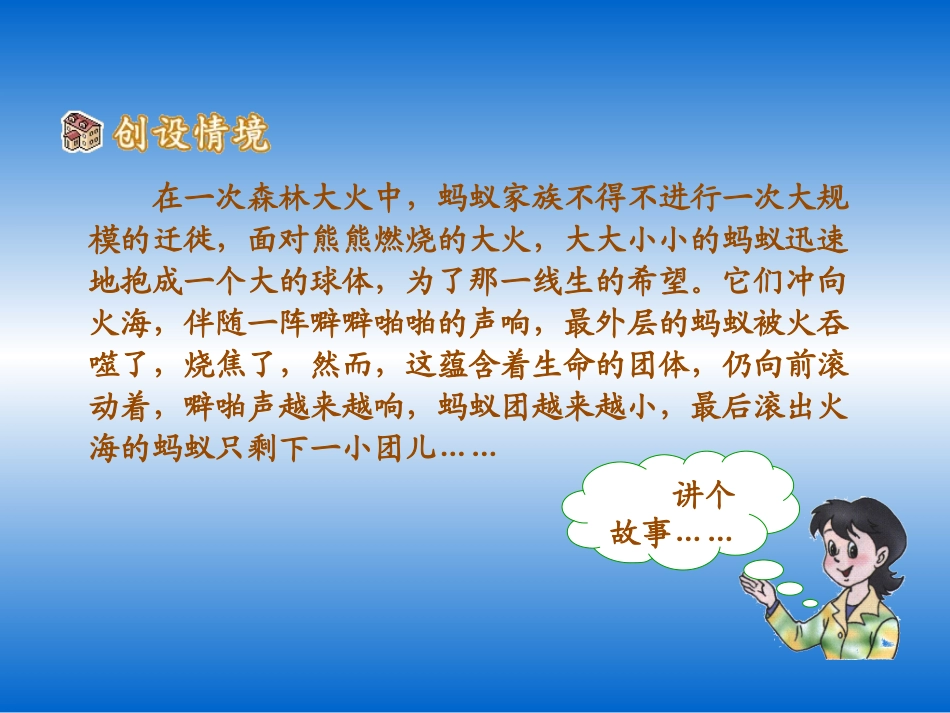 创设情境

在一次森林大火中，蚂蚁家族不得不进行一次大规模的迁徙，面对熊熊燃烧的大火，大大小小的蚂蚁迅速地抱成一个大的球体，为了那一线生的希望。它们冲向火海，伴随一阵噼噼啪啪的声响，最外层的蚂蚁被火吞噬了，烧焦了，然而，这蕴含着生命的团体，仍向前滚动着，噼啪声越来越响，蚂蚁团越来越小，最后滚出火海的蚂蚁只剩下一小团儿……

讲个故事……